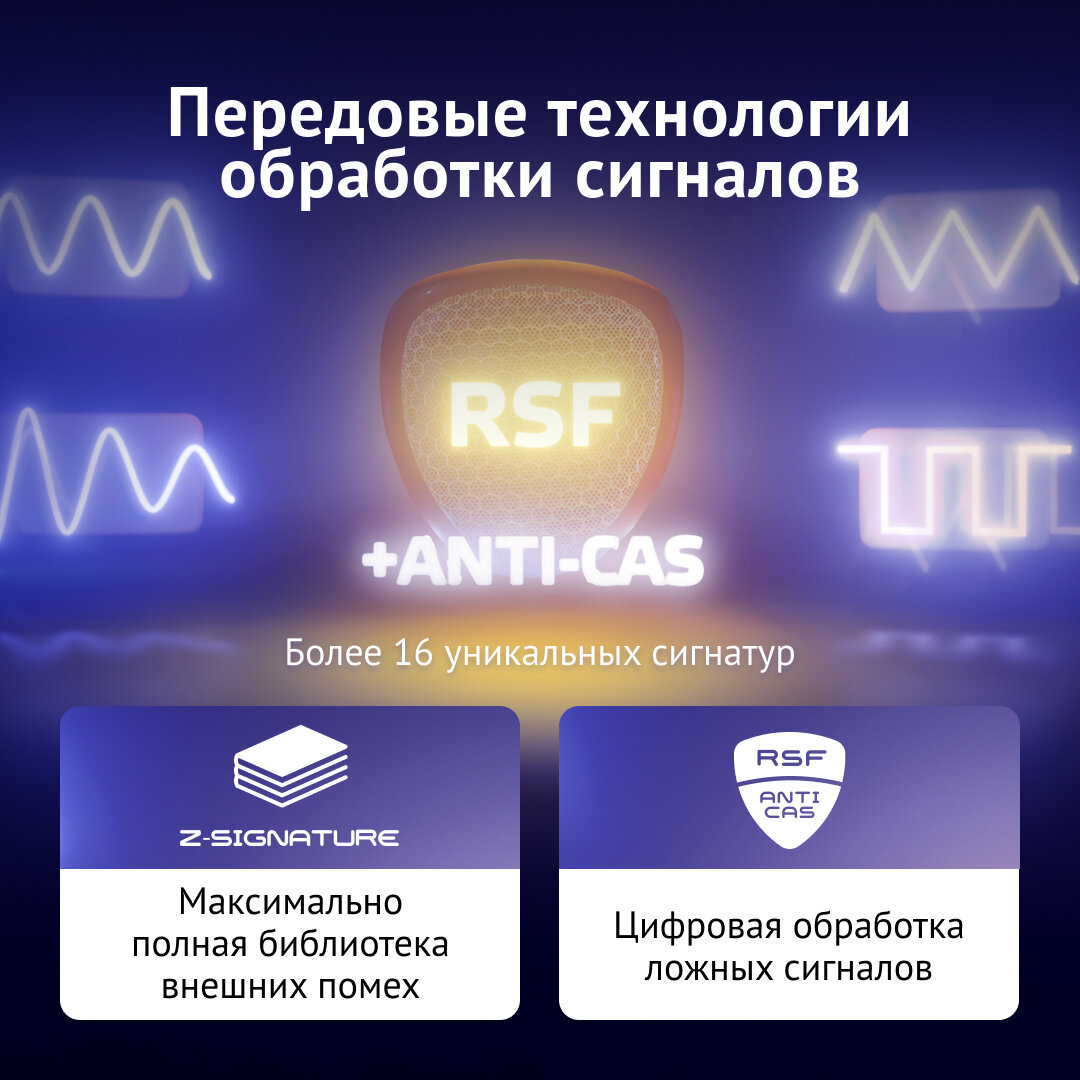 Передовые технологии обработки сигналов

RSF

+ANTI-CAS

Более 16 уникальных сигнатур

Z-SIGNATURE

Максимально полная библиотека внешних помех

RSF
ANTI CAS

Цифровая обработка ложных сигналов